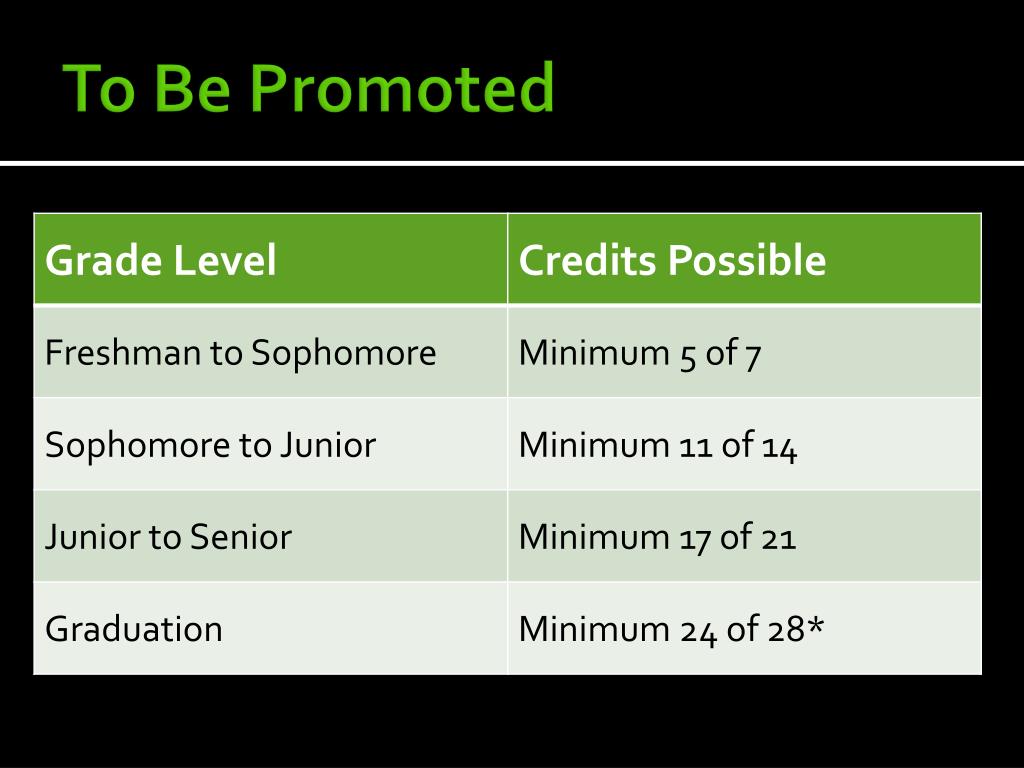 To Be Promoted

| Grade Level | Credits Possible |
|---|---|
| Freshman to Sophomore | Minimum 5 of 7 |
| Sophomore to Junior | Minimum 11 of 14 |
| Junior to Senior | Minimum 17 of 21 |
| Graduation | Minimum 24 of 28* |